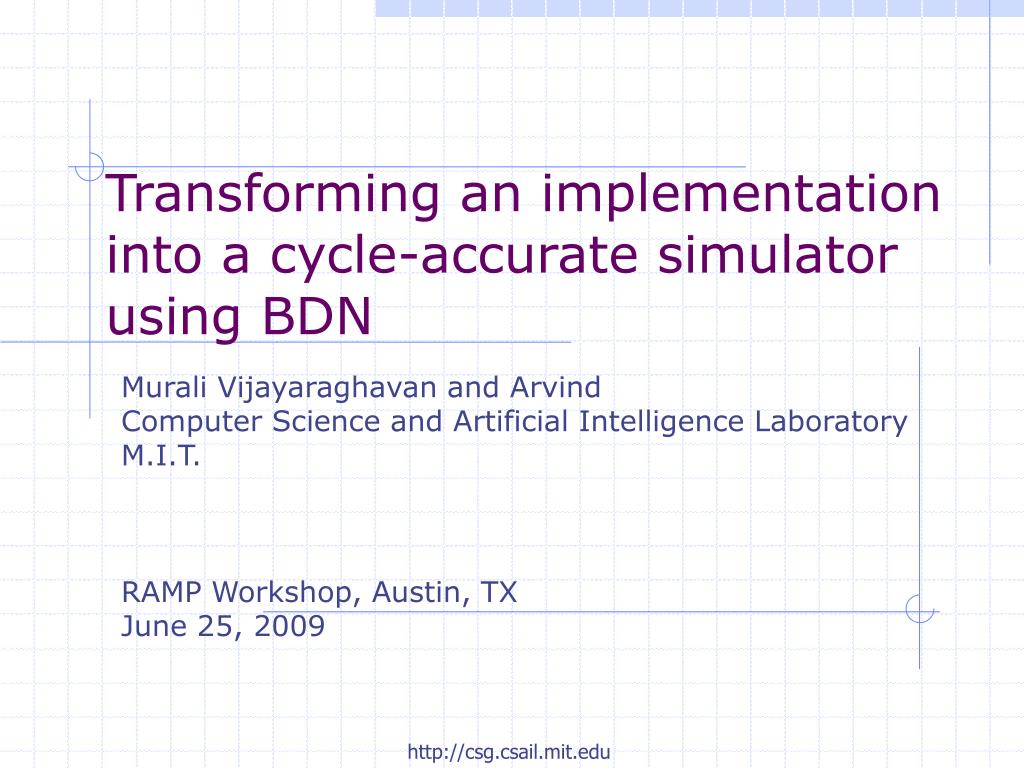 Transforming an implementation into a cycle-accurate simulator using BDN

Murali Vijayaraghavan and Arvind
Computer Science and Artificial Intelligence Laboratory
M.I.T.

RAMP Workshop, Austin, TX
June 25, 2009

http://csg.csail.mit.edu